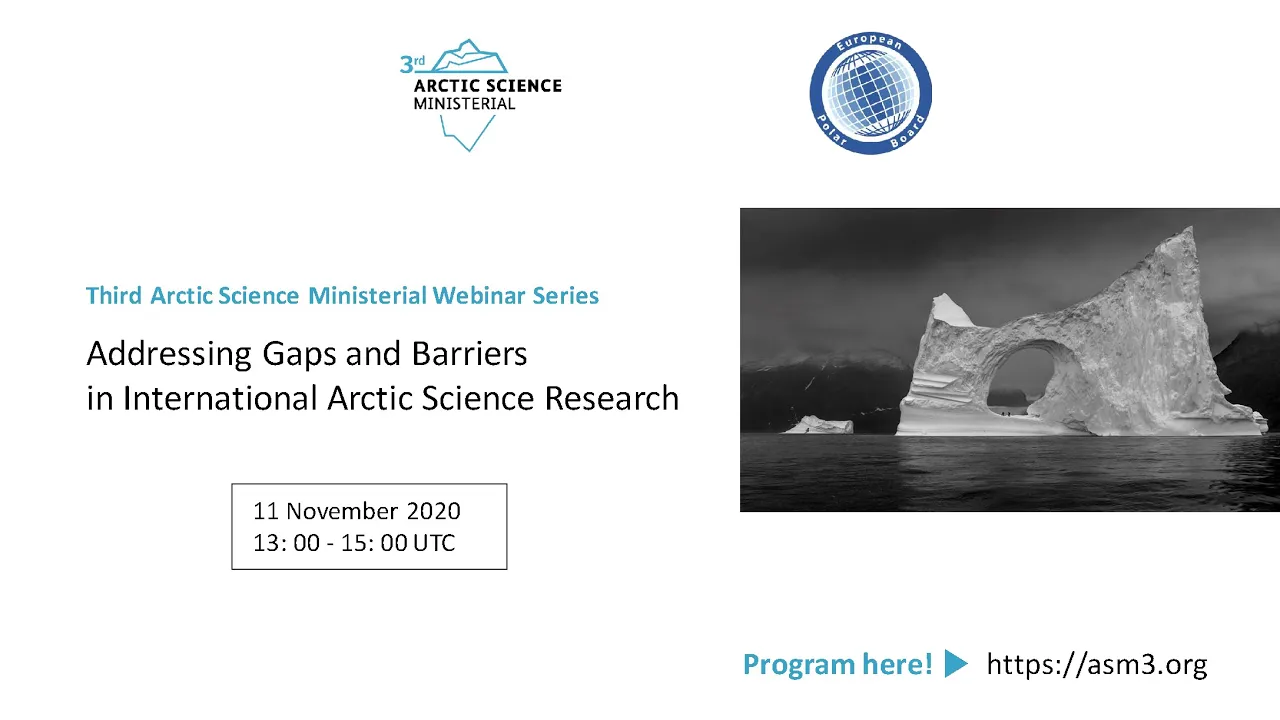 3rd
ARCTIC SCIENCE
MINISTERIAL

European Polar Board

Third Arctic Science Ministerial Webinar Series

Addressing Gaps and Barriers in International Arctic Science Research

11 November 2020
13: 00 - 15: 00 UTC

Program here! https://asm3.org